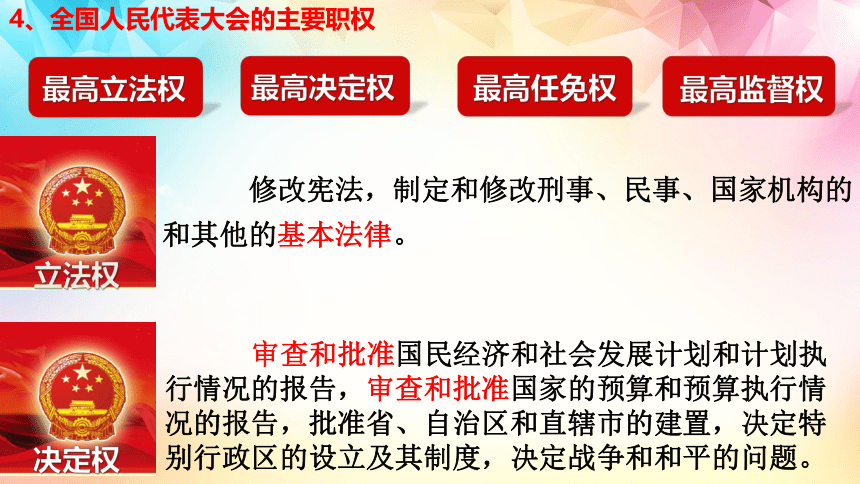 4、全国人民代表大会的主要职权

最高立法权

最高决定权

最高任免权

最高监督权

立法权

修改宪法，制定和修改刑事、民事、国家机构的和其他的基本法律。

决定权

审查和批准国民经济和社会发展计划和计划执行情况的报告，审查和批准国家的预算和预算执行情况的报告，批准省、自治区和直辖市的建置，决定特别行政区的设立及其制度，决定战争和和平的问题。